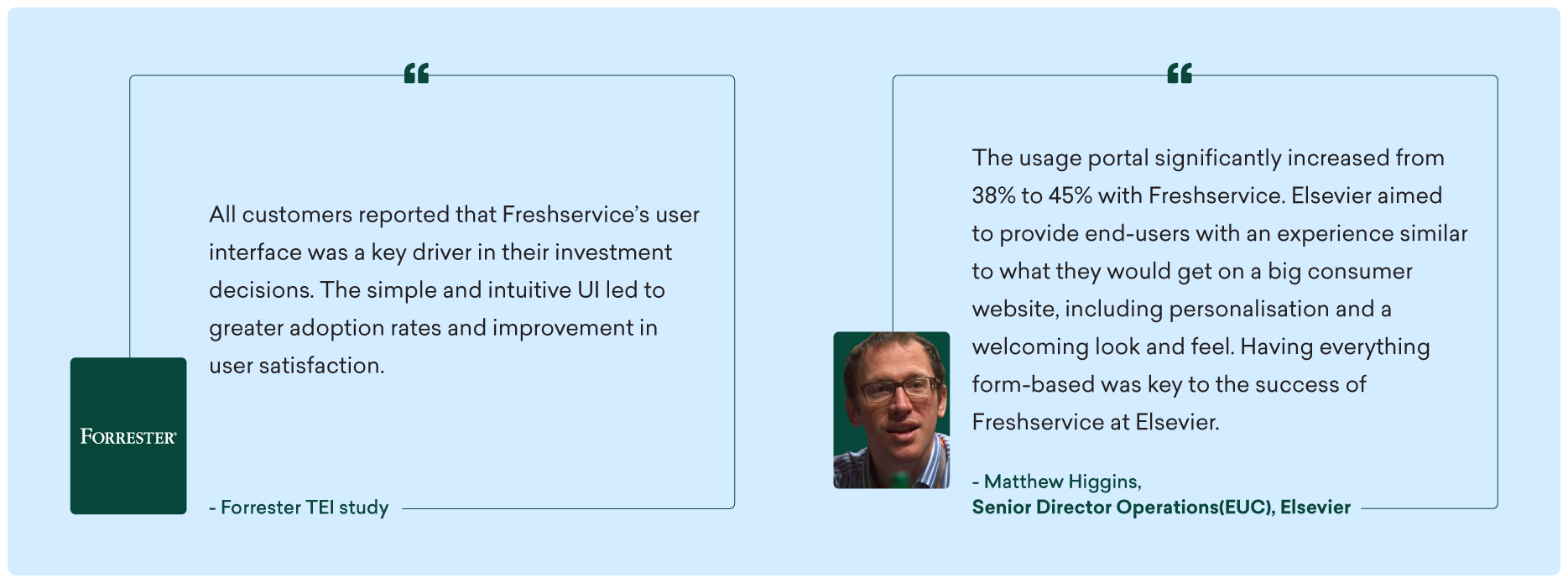 “

All customers reported that Freshservice’s user interface was a key driver in their investment decisions. The simple and intuitive UI led to greater adoption rates and improvement in user satisfaction.

FORRESTER®

- Forrester TEI study

“

The usage portal significantly increased from 38% to 45% with Freshservice. Elsevier aimed to provide end-users with an experience similar to what they would get on a big consumer website, including personalisation and a welcoming look and feel. Having everything form-based was key to the success of Freshservice at Elsevier.

- Matthew Higgins,
Senior Director Operations(EUC), Elsevier